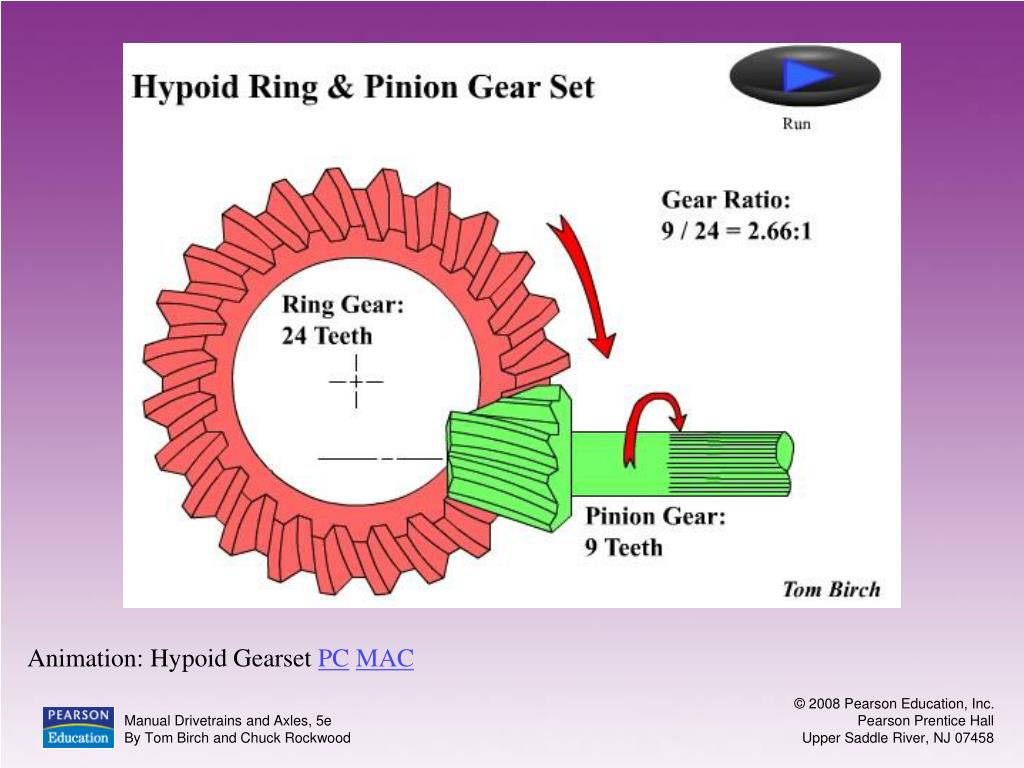 Hypoid Ring & Pinion Gear Set

Run

Gear Ratio:
9 / 24 = 2.66:1

Ring Gear:
24 Teeth

Pinion Gear:
9 Teeth

Tom Birch

Animation: Hypoid Gearset PC MAC

PEARSON
Education

Manual Drivetrains and Axles, 5e
By Tom Birch and Chuck Rockwood

© 2008 Pearson Education, Inc.
Pearson Prentice Hall
Upper Saddle River, NJ 07458